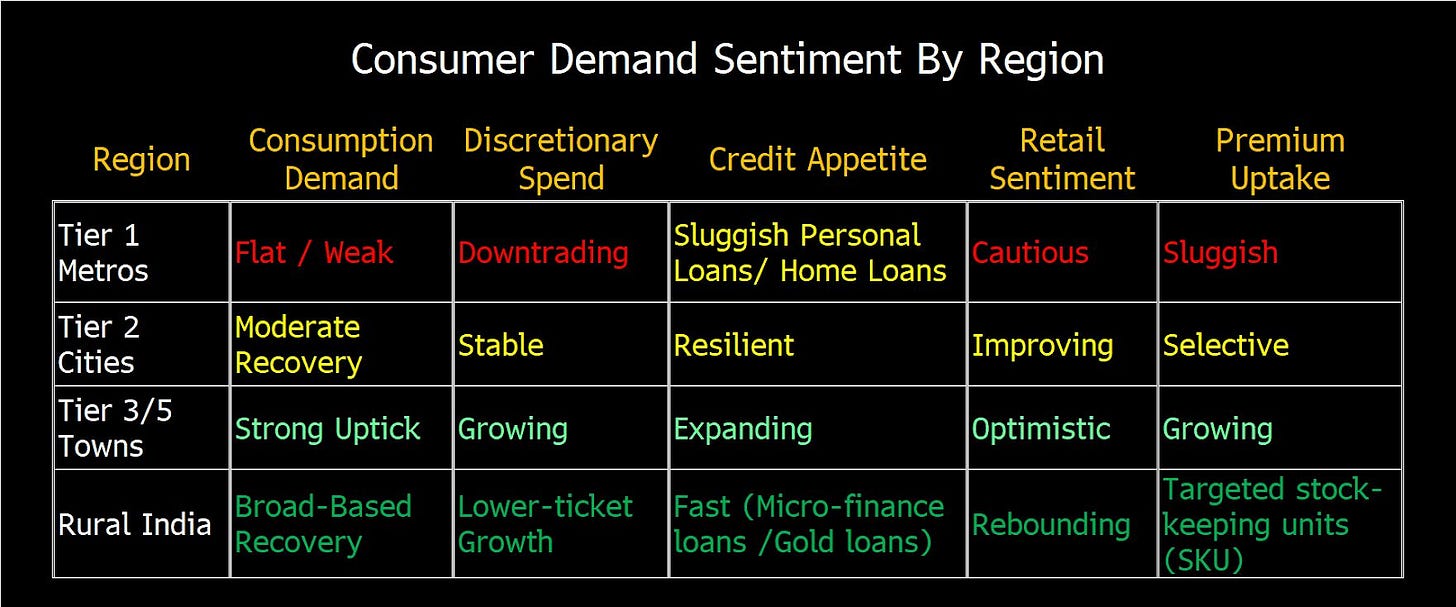 Consumer Demand Sentiment By Region

| Region | Consumption Demand | Discretionary Spend | Credit Appetite | Retail Sentiment | Premium Uptake |
|---|---|---|---|---|---|
| Tier 1 Metros | Flat / Weak | Downtrading | Sluggish Personal Loans/ Home Loans | Cautious | Sluggish |
| Tier 2 Cities | Moderate Recovery | Stable | Resilient | Improving | Selective |
| Tier 3/5 Towns | Strong Uptick | Growing | Expanding | Optimistic | Growing |
| Rural India | Broad-Based Recovery | Lower-ticket Growth | Fast (Micro-finance loans /Gold loans) | Rebounding | Targeted stock-keeping units (SKU) |